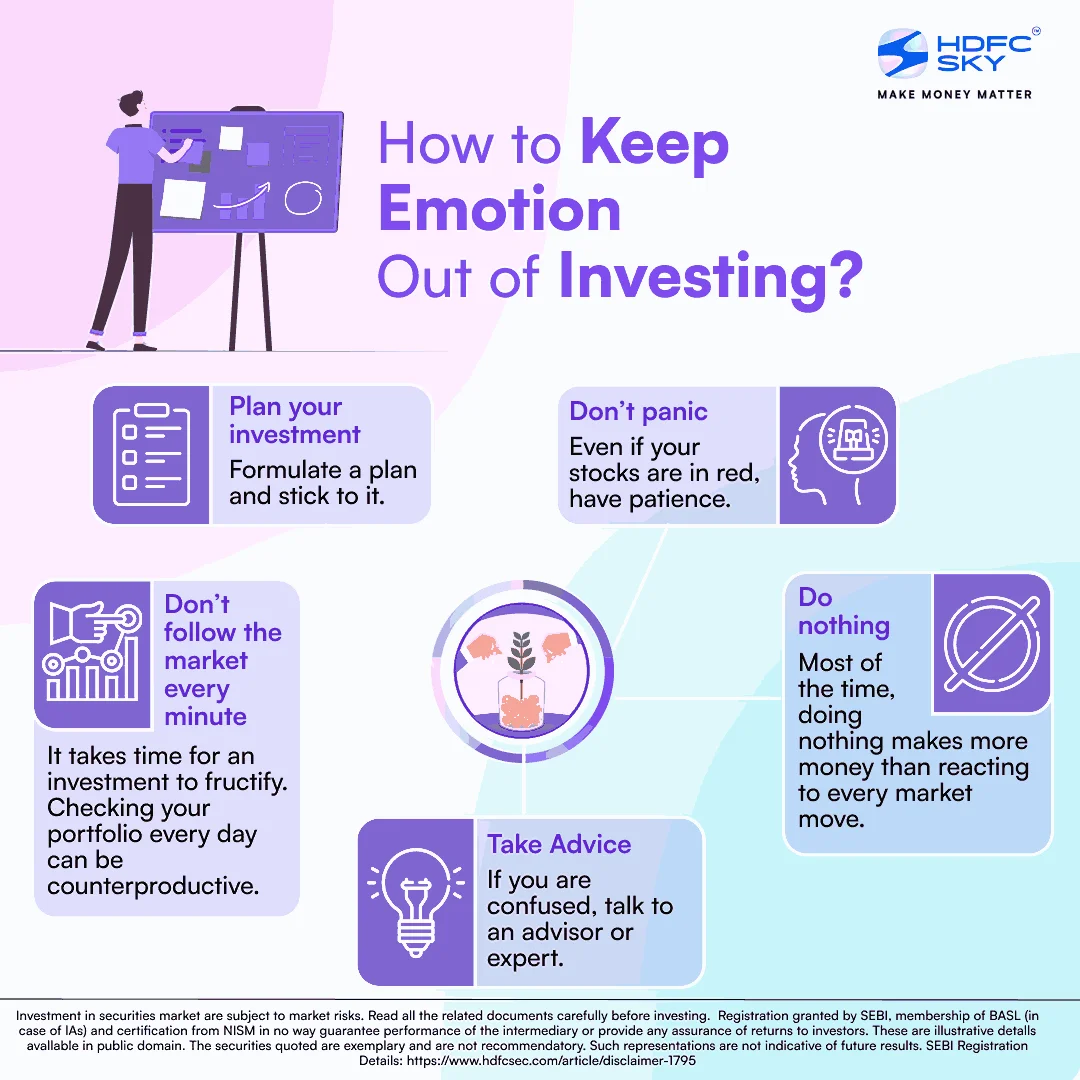 HDFC SKY
MAKE MONEY MATTER

How to Keep Emotion Out of Investing?

Plan your investment
Formulate a plan and stick to it.

Don't panic
Even if your stocks are in red, have patience.

Don't follow the market every minute
It takes time for an investment to fructify. Checking your portfolio every day can be counterproductive.

Do nothing
Most of the time, doing nothing makes more money than reacting to every market move.

Take Advice
If you are confused, talk to an advisor or expert.

Investment in securities market are subject to market risks. Read all the related documents carefully before investing. Registration granted by SEBI, membership of BASL (in case of IAs) and certification from NISM in no way guarantee performance of the intermediary or provide any assurance of returns to investors. These are illustrative details available in public domain. The securities quoted are exemplary and are not recommendatory. Such representations are not indicative of future results. SEBI Registration Details: https://www.hdfcsec.com/article/disclaimer-1795